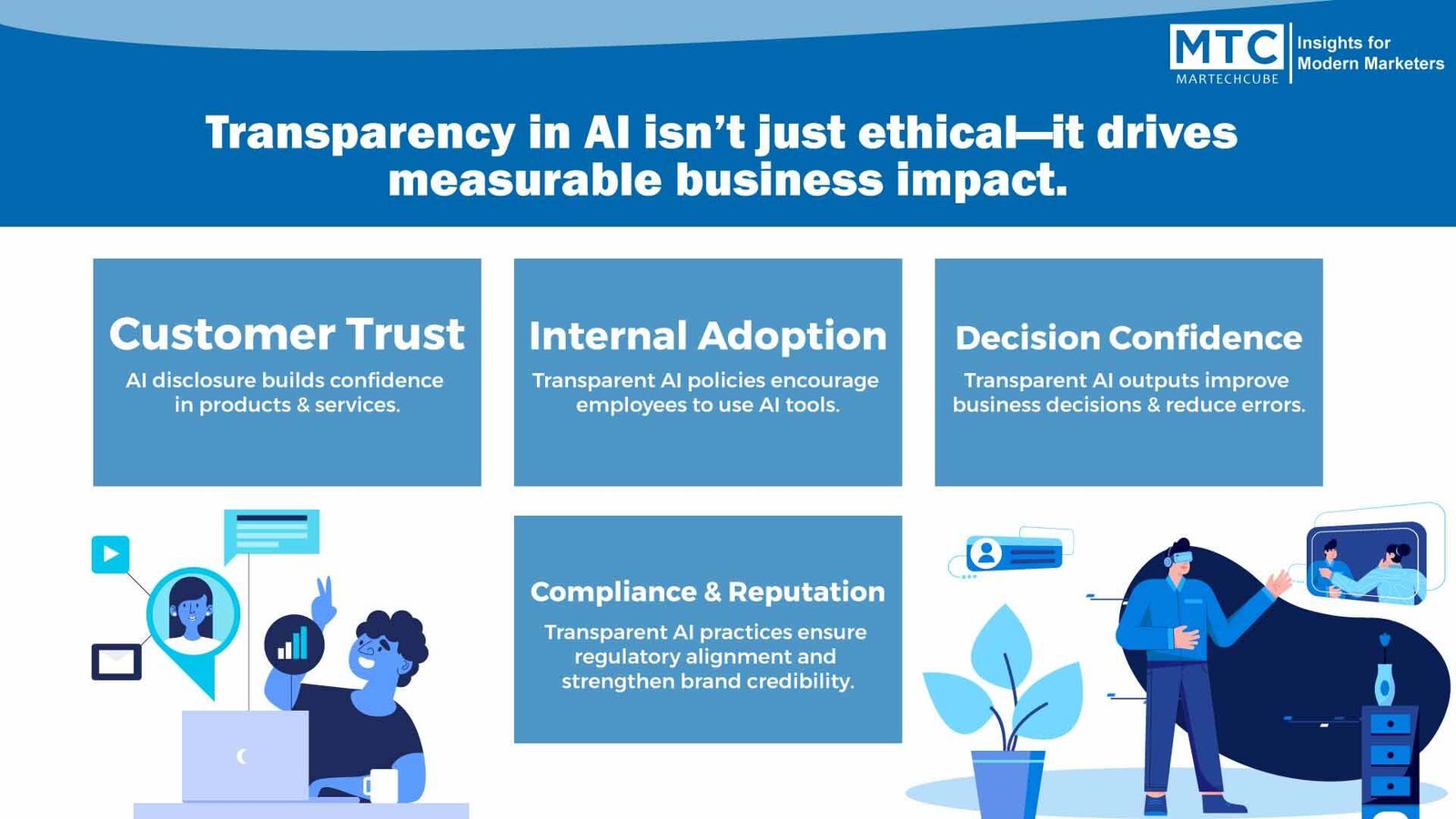 MTC
MARTECHCUBE
Insights for Modern Marketers

Transparency in AI isn't just ethical—it drives measurable business impact.

Customer Trust
AI disclosure builds confidence in products & services.

Internal Adoption
Transparent AI policies encourage employees to use AI tools.

Decision Confidence
Transparent AI outputs improve business decisions & reduce errors.

Compliance & Reputation
Transparent AI practices ensure regulatory alignment and strengthen brand credibility.